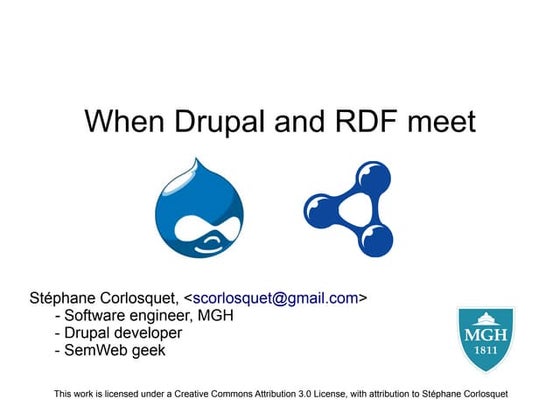 When Drupal and RDF meet

Stéphane Corlosquet, <scorlosquet@gmail.com>
- Software engineer, MGH
- Drupal developer
- SemWeb geek

MGH
1811

This work is licensed under a Creative Commons Attribution 3.0 License, with attribution to Stéphane Corlosquet